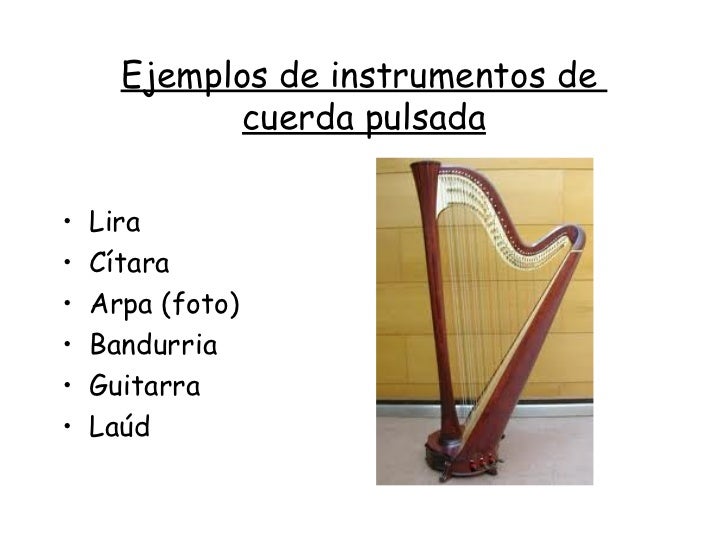 Ejemplos de instrumentos de cuerda pulsada

• Lira
• Cítara
• Arpa (foto)
• Bandurria
• Guitarra
• Laúd